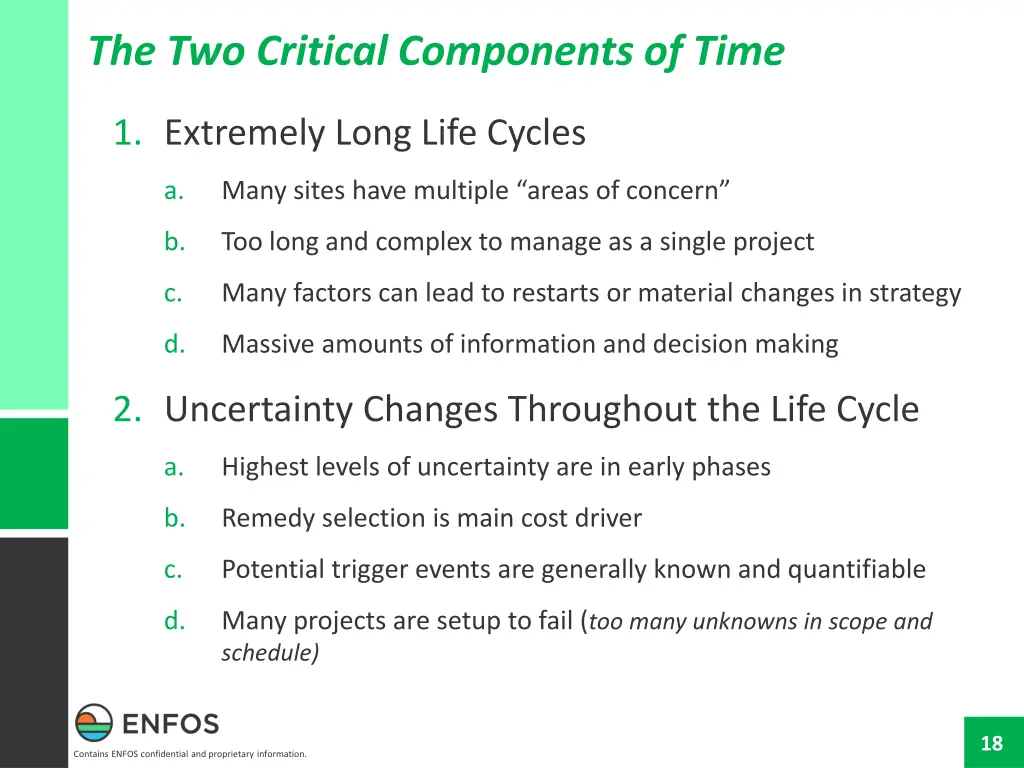 The Two Critical Components of Time

1. Extremely Long Life Cycles

a. Many sites have multiple “areas of concern”

b. Too long and complex to manage as a single project

c. Many factors can lead to restarts or material changes in strategy

d. Massive amounts of information and decision making

2. Uncertainty Changes Throughout the Life Cycle

a. Highest levels of uncertainty are in early phases

b. Remedy selection is main cost driver

c. Potential trigger events are generally known and quantifiable

d. Many projects are setup to fail (too many unknowns in scope and schedule)

ENFOS

Contains ENFOS confidential and proprietary information.

18